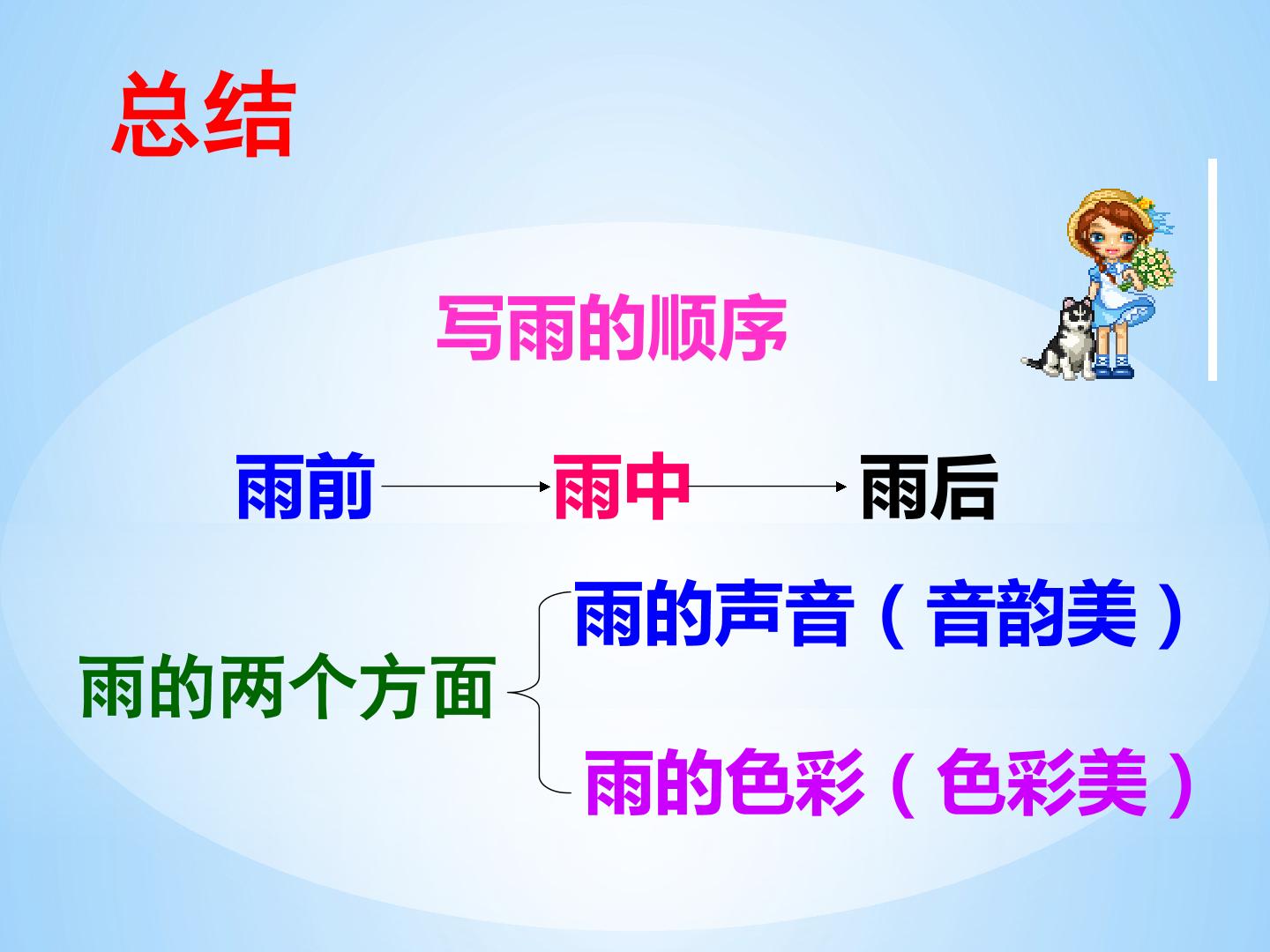 总结

写雨的顺序

雨前 → 雨中 → 雨后

雨的两个方面

雨的声音（音韵美）

雨的色彩（色彩美）